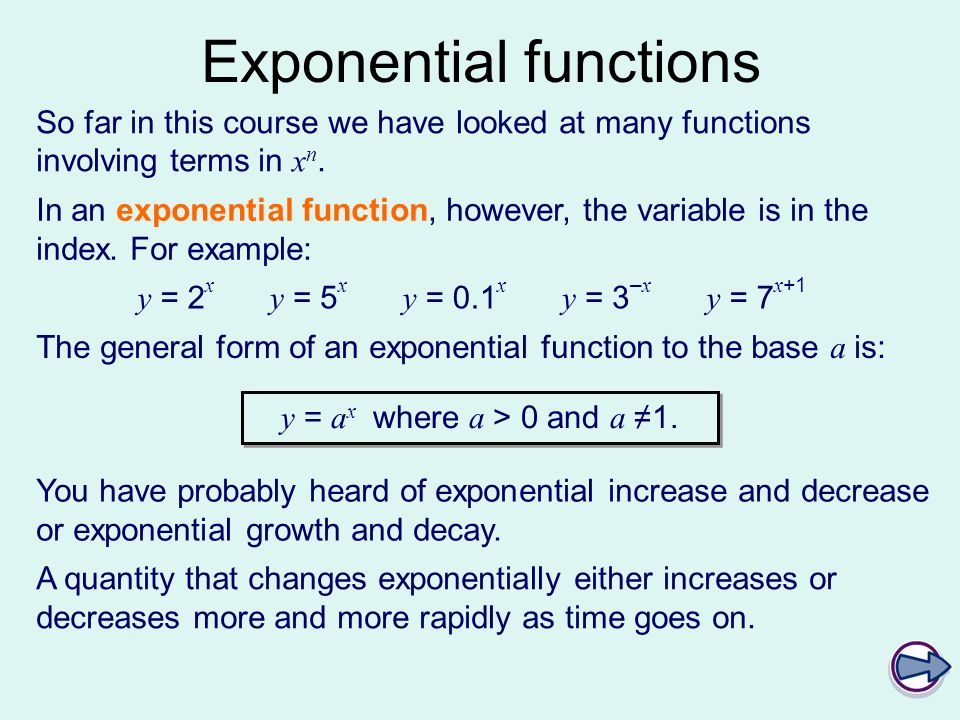 Exponential functions

So far in this course we have looked at many functions involving terms in $x^n$.

In an exponential function, however, the variable is in the index. For example:

$y = 2^x$ $y = 5^x$ $y = 0.1^x$ $y = 3^{-x}$ $y = 7^{x+1}$

The general form of an exponential function to the base $a$ is:

$y = a^x$ where $a > 0$ and $a \neq 1$.

You have probably heard of exponential increase and decrease or exponential growth and decay.

A quantity that changes exponentially either increases or decreases more and more rapidly as time goes on.